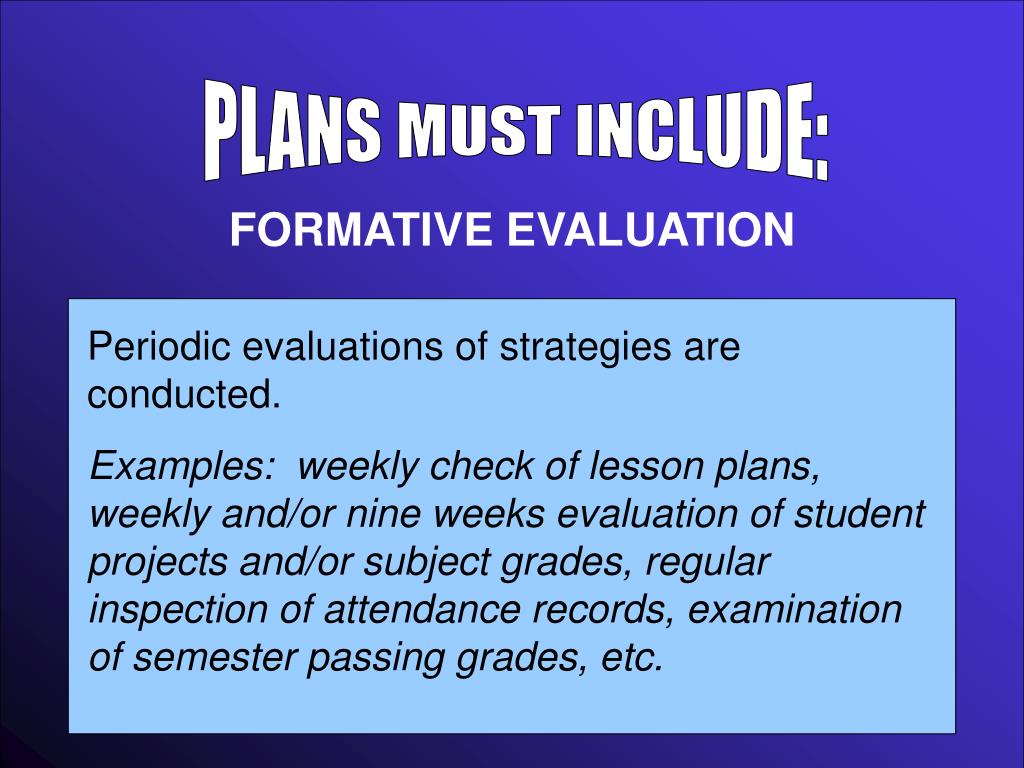 PLANS MUST INCLUDE:

FORMATIVE EVALUATION

Periodic evaluations of strategies are conducted.

Examples: weekly check of lesson plans, weekly and/or nine weeks evaluation of student projects and/or subject grades, regular inspection of attendance records, examination of semester passing grades, etc.